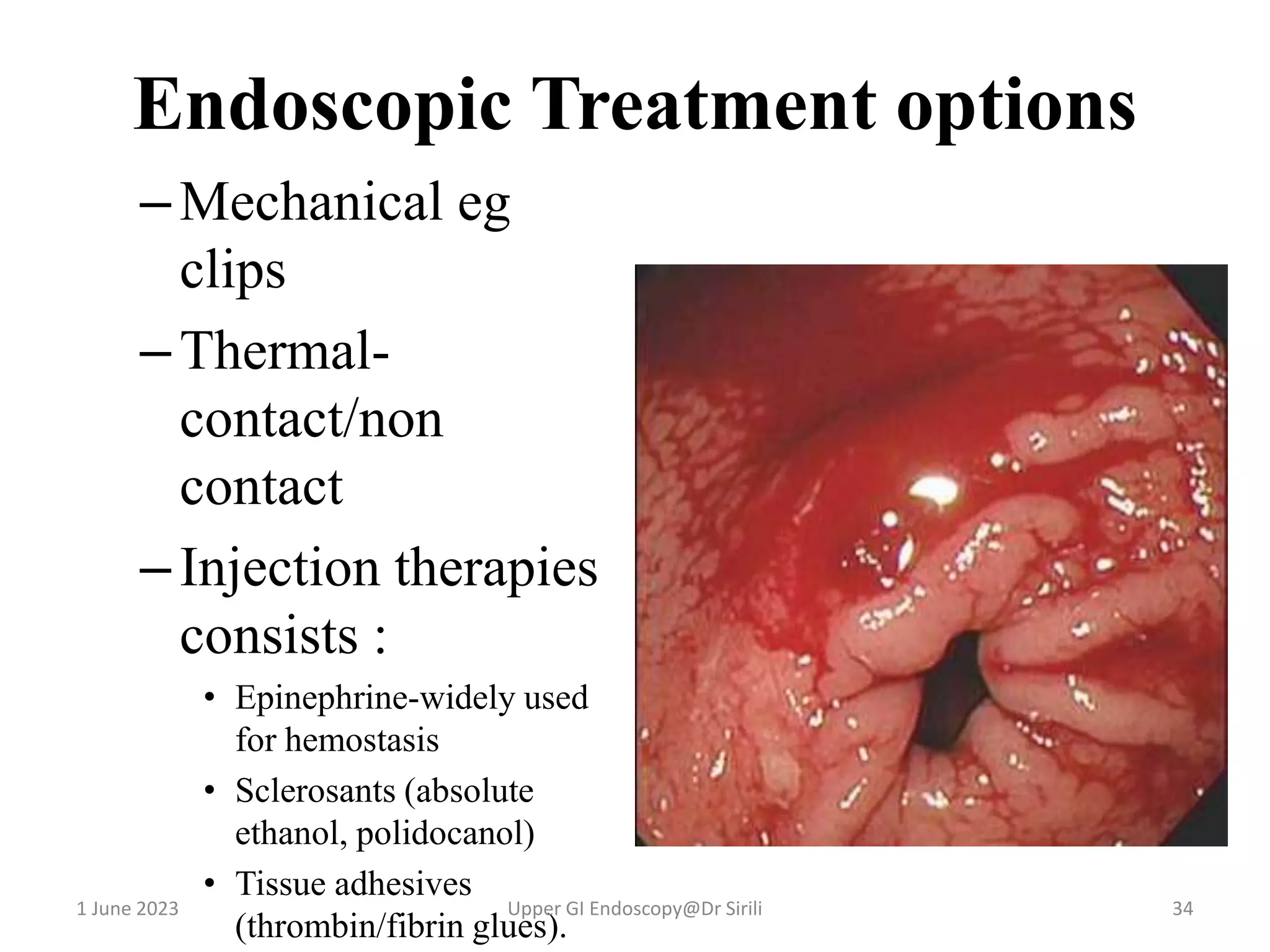 Endoscopic Treatment options

– Mechanical eg clips

– Thermal-contact/non contact

– Injection therapies consists :

• Epinephrine-widely used for hemostasis

• Sclerosants (absolute ethanol, polidocanol)

• Tissue adhesives (thrombin/fibrin glues).

1 June 2023

Upper GI Endoscopy@Dr Sirili

34